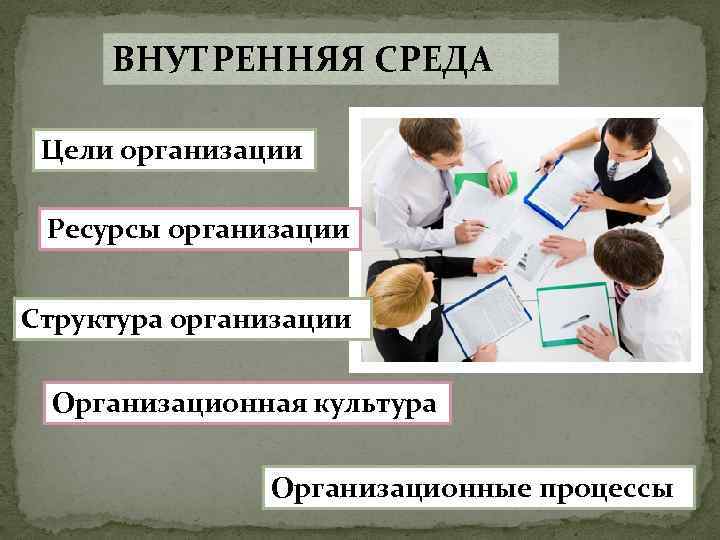 ВНУТРЕННЯЯ СРЕДА

Цели организации

Ресурсы организации

Структура организации

Организационная культура

Организационные процессы